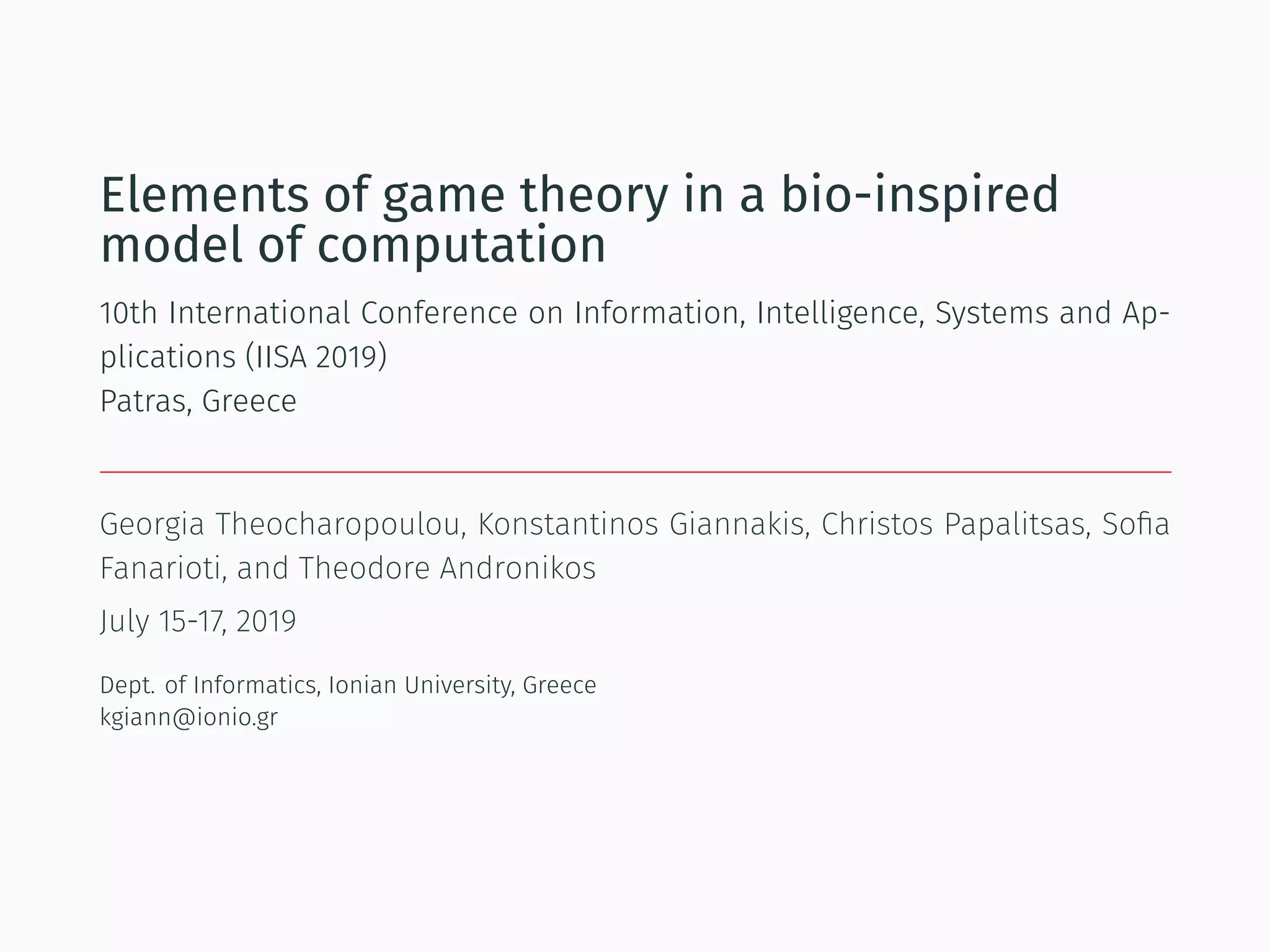 Elements of game theory in a bio-inspired model of computation

10th International Conference on Information, Intelligence, Systems and Applications (IISA 2019)
Patras, Greece

Georgia Theocharopoulou, Konstantinos Giannakis, Christos Papalitsas, Sofia Fanarioti, and Theodore Andronikos

July 15-17, 2019

Dept. of Informatics, Ionian University, Greece
kgiann@ionio.gr